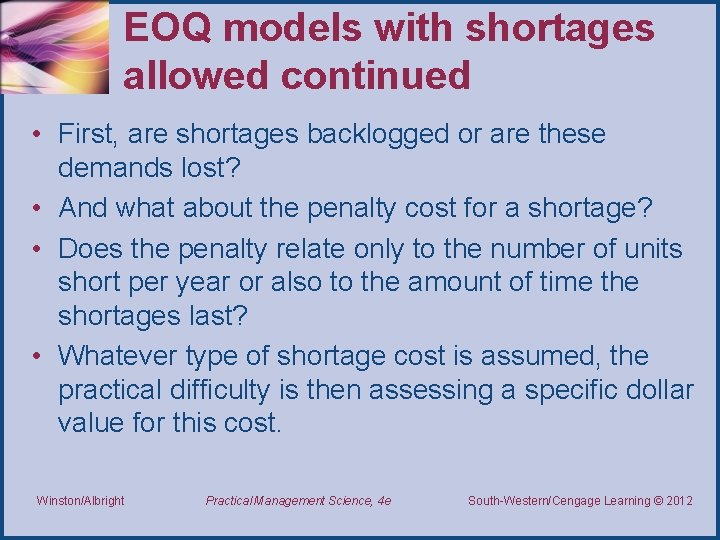 EOQ models with shortages allowed continued

• First, are shortages backlogged or are these demands lost?

• And what about the penalty cost for a shortage?

• Does the penalty relate only to the number of units short per year or also to the amount of time the shortages last?

• Whatever type of shortage cost is assumed, the practical difficulty is then assessing a specific dollar value for this cost.

Winston/Albright Practical Management Science, 4e South-Western/Cengage Learning © 2012